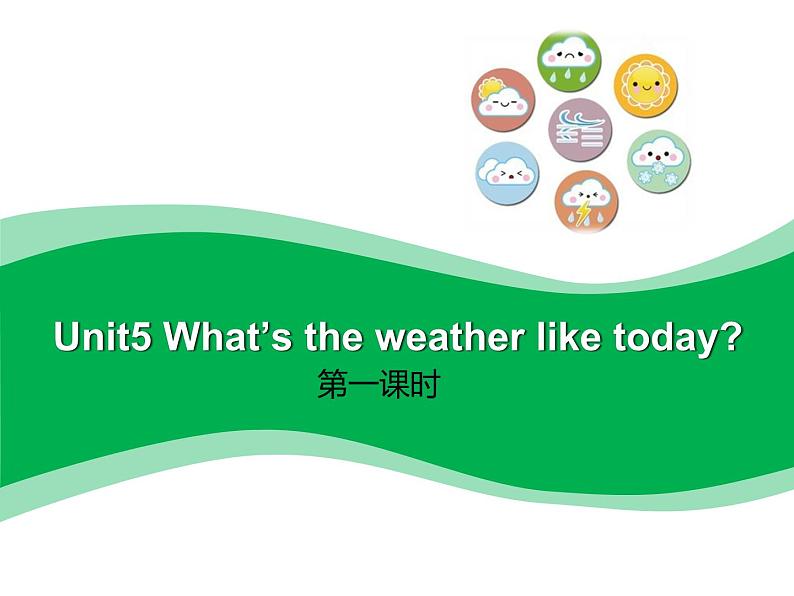 Unit5 What’s the weather like today?

第一课时